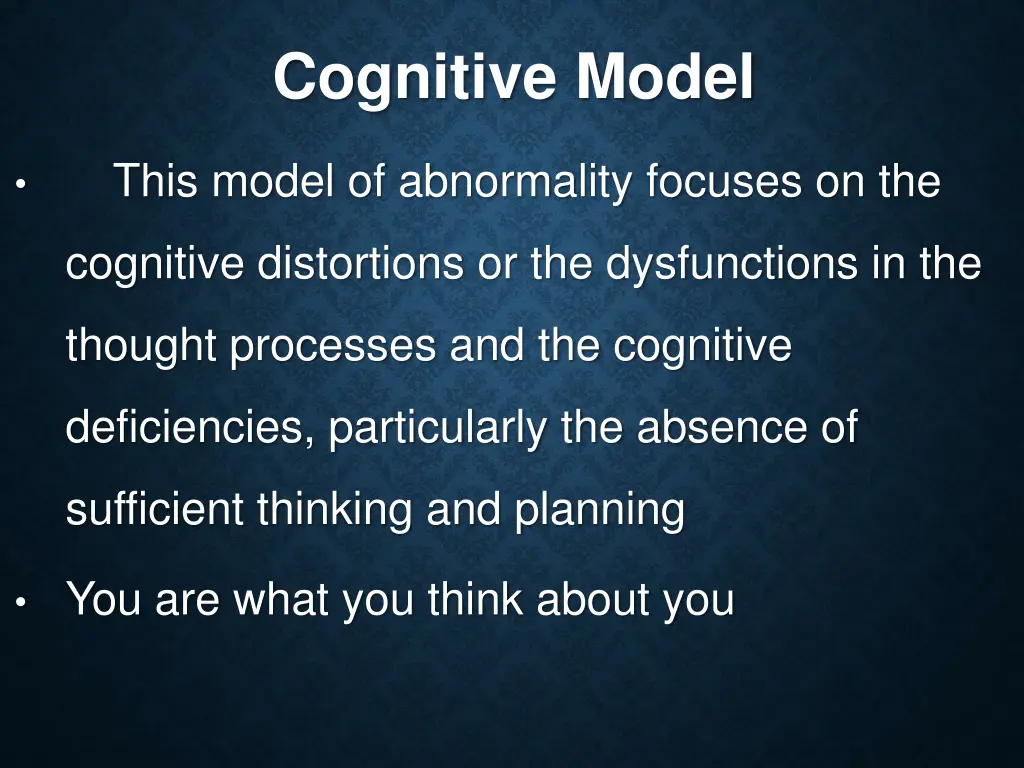 Cognitive Model

• This model of abnormality focuses on the cognitive distortions or the dysfunctions in the thought processes and the cognitive deficiencies, particularly the absence of sufficient thinking and planning

• You are what you think about you